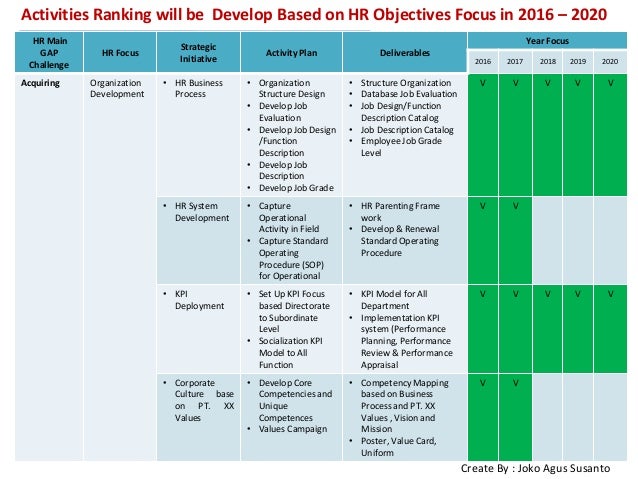 Activities Ranking will be Develop Based on HR Objectives Focus in 2016 – 2020

| HR Main GAP Challenge | HR Focus | Strategic Initiative | Activity Plan | Deliverables | Year Focus 2016 | 2017 | 2018 | 2019 | 2020 |
|---|---|---|---|---|---|---|---|---|---|
| Acquiring | Organization Development | • HR Business Process | • Organization Structure Design • Develop Job Evaluation • Develop Job Design /Function Description • Develop Job Description • Develop Job Grade | • Structure Organization • Database Job Evaluation • Job Design/Function Description Catalog • Job Description Catalog • Employee Job Grade Level | V | V | V | V | V |
| | | • HR System Development | • Capture Operational Activity in Field • Capture Standard Operating Procedure (SOP) for Operational | • HR Parenting Frame work • Develop & Renewal Standard Operating Procedure | V | V | | | |
| | | • KPI Deployment | • Set Up KPI Focus based Directorate to Subordinate Level • Socialization KPI Model to All Function | • KPI Model for All Department • Implementation KPI system (Performance Planning, Performance Review & Performance Appraisal | V | V | V | V | V |
| | | • Corporate Culture base on PT. XX Values | • Develop Core Competencies and Unique Competences • Values Campaign | • Competency Mapping based on Business Process and PT. XX Values , Vision and Mission • Poster, Value Card, Uniform | V | V | | | |

Create By : Joko Agus Susanto